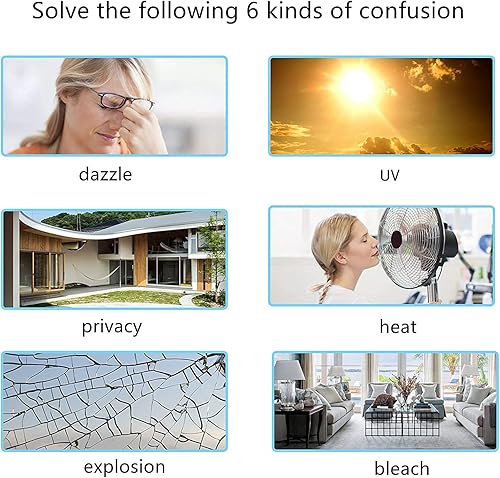 Solve the following 6 kinds of confusion

dazzle

UV

privacy

heat

explosion

bleach